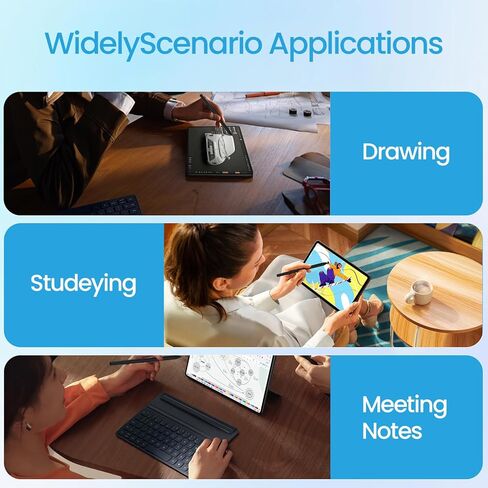 WidelyScenario Applications

Drawing

Studeying

Meeting Notes